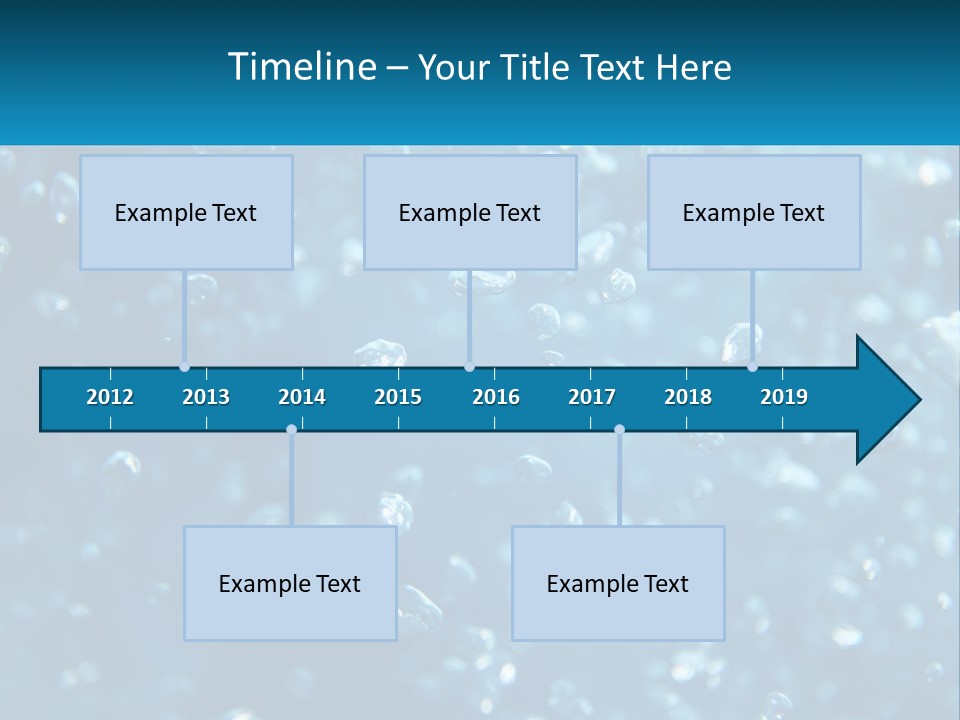 Timeline – Your Title Text Here

Example Text

Example Text

Example Text

2012 2013 2014 2015 2016 2017 2018 2019

Example Text

Example Text